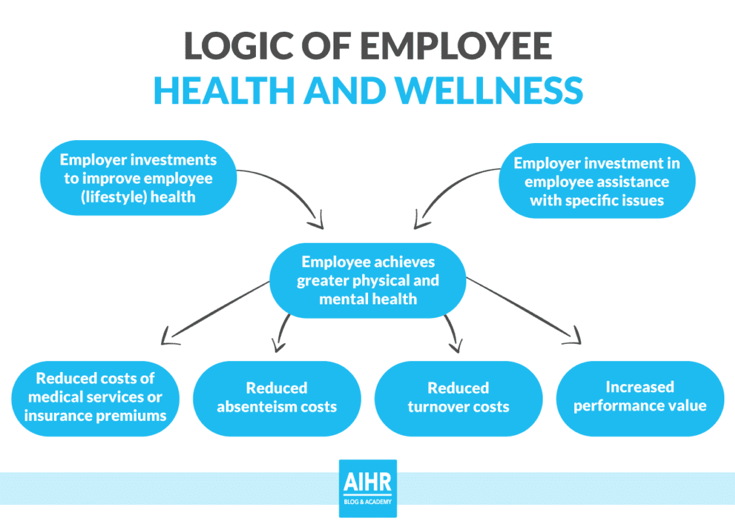 LOGIC OF EMPLOYEE
HEALTH AND WELLNESS

Employer investments to improve employee (lifestyle) health

Employer investment in employee assistance with specific issues

Employee achieves greater physical and mental health

Reduced costs of medical services or insurance premiums

Reduced absenteism costs

Reduced turnover costs

Increased performance value

AIHR
BLOG & ACADEMY